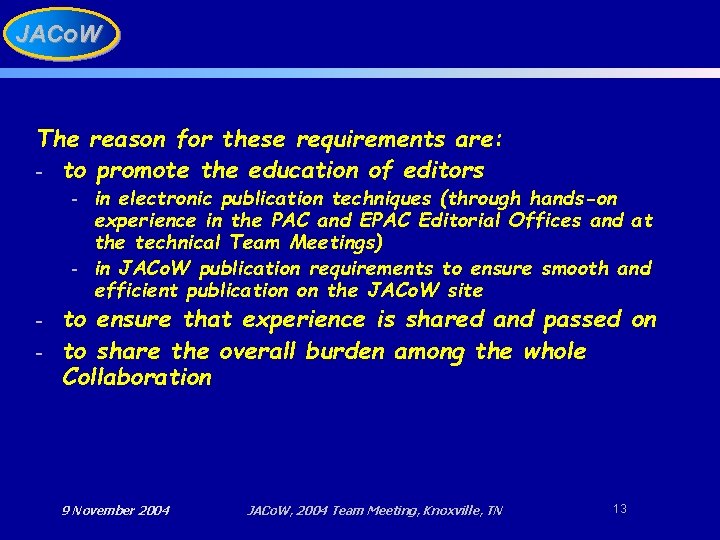 JACoW

The reason for these requirements are:

- to promote the education of editors
  - in electronic publication techniques (through hands-on experience in the PAC and EPAC Editorial Offices and at the technical Team Meetings)
  - in JACoW publication requirements to ensure smooth and efficient publication on the JACoW site
- to ensure that experience is shared and passed on
- to share the overall burden among the whole Collaboration

9 November 2004

JACoW, 2004 Team Meeting, Knoxville, TN

13